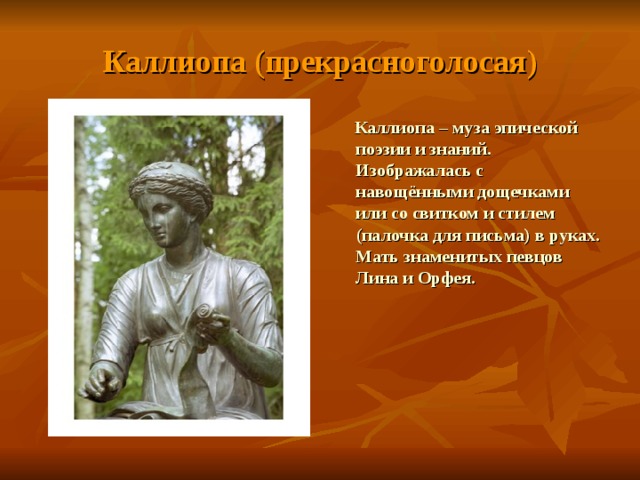 Каллиопа (прекрасноголосая)

Каллиопа – муза эпической поэзии и знаний. Изображалась с навощёнными дощечками или со свитком и стилем (палочка для письма) в руках. Мать знаменитых певцов Лина и Орфея.